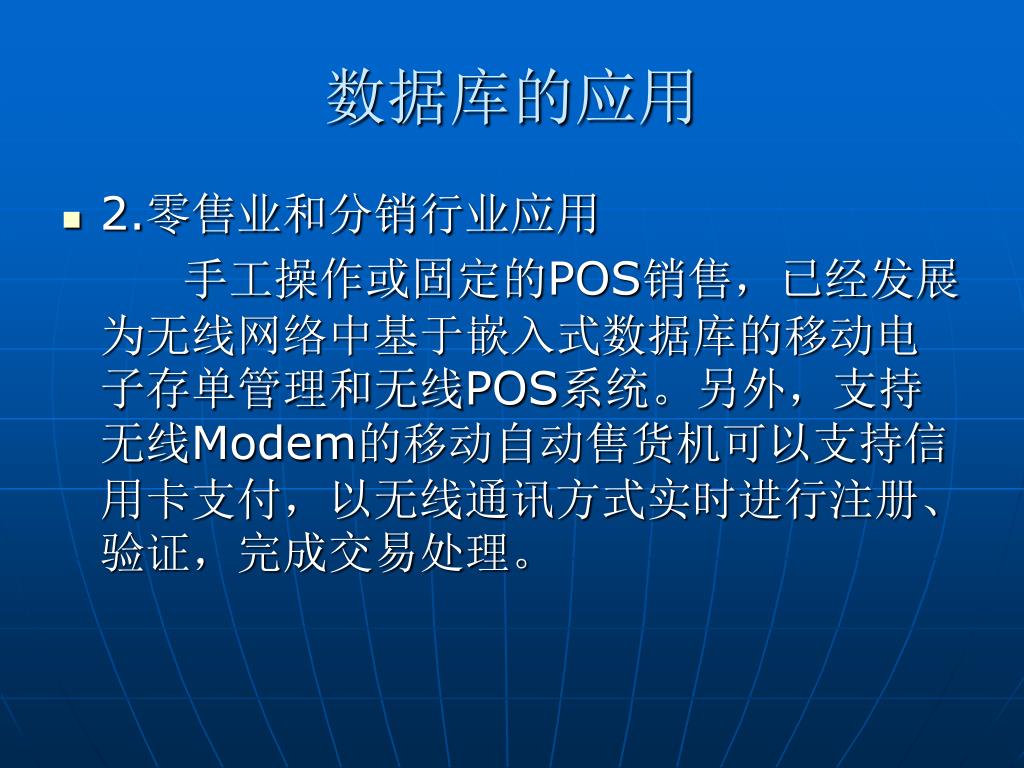 数据库的应用

2.零售业和分销行业应用

手工操作或固定的POS销售，已经发展为无线网络中基于嵌入式数据库的移动电子存单管理和无线POS系统。另外，支持无线Modem的移动自动售货机可以支持信用卡支付，以无线通讯方式实时进行注册、验证，完成交易处理。